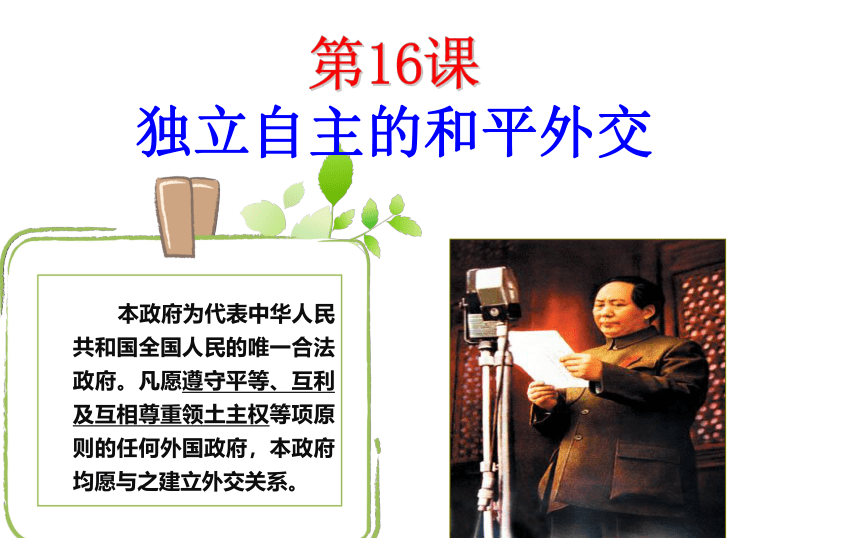 第16课
独立自主的和平外交

本政府为代表中华人民共和国全国人民的唯一合法政府。凡愿遵守平等、互利及互相尊重领土主权等项原则的任何外国政府，本政府均愿与之建立外交关系。